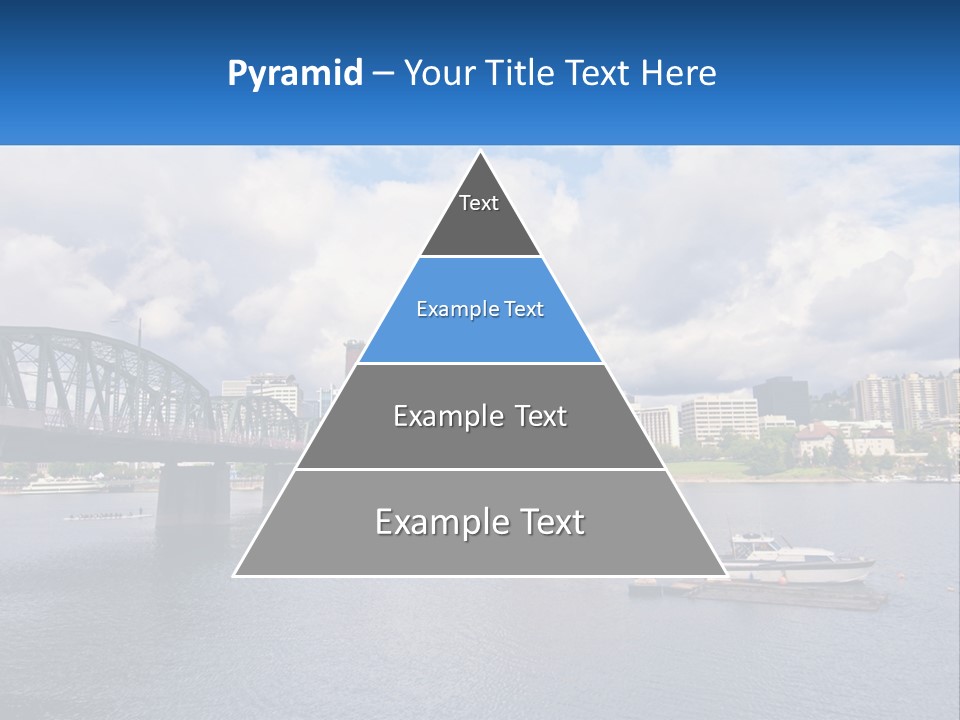 Pyramid – Your Title Text Here

Text

Example Text

Example Text

Example Text